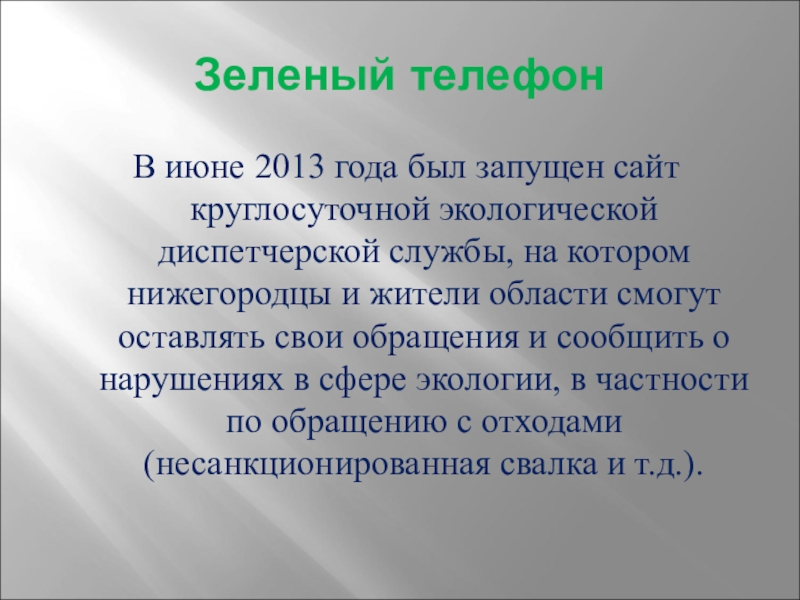 Зеленый телефон

В июне 2013 года был запущен сайт круглосуточной экологической диспетчерской службы, на котором нижегородцы и жители области смогут оставлять свои обращения и сообщить о нарушениях в сфере экологии, в частности по обращению с отходами (несанкционированная свалка и т.д.).